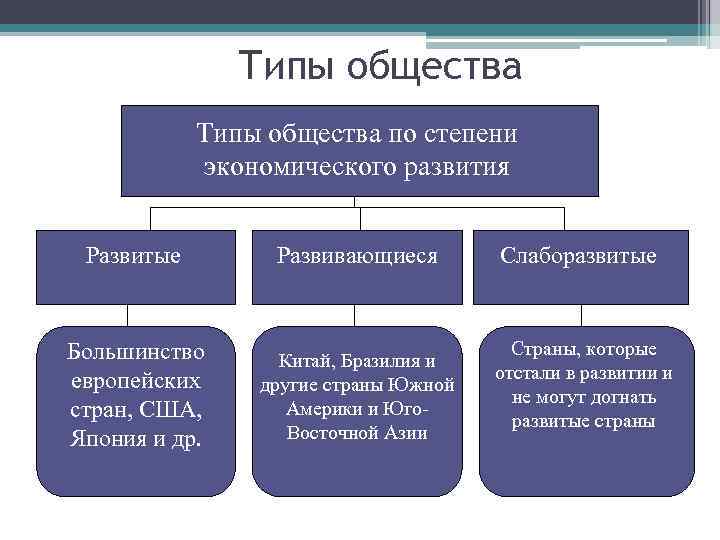 Типы общества

Типы общества по степени экономического развития

Развитые

Развивающиеся

Слаборазвитые

Большинство европейских стран, США, Япония и др.

Китай, Бразилия и другие страны Южной Америки и Юго-Восточной Азии

Страны, которые отстали в развитии и не могут догнать развитые страны